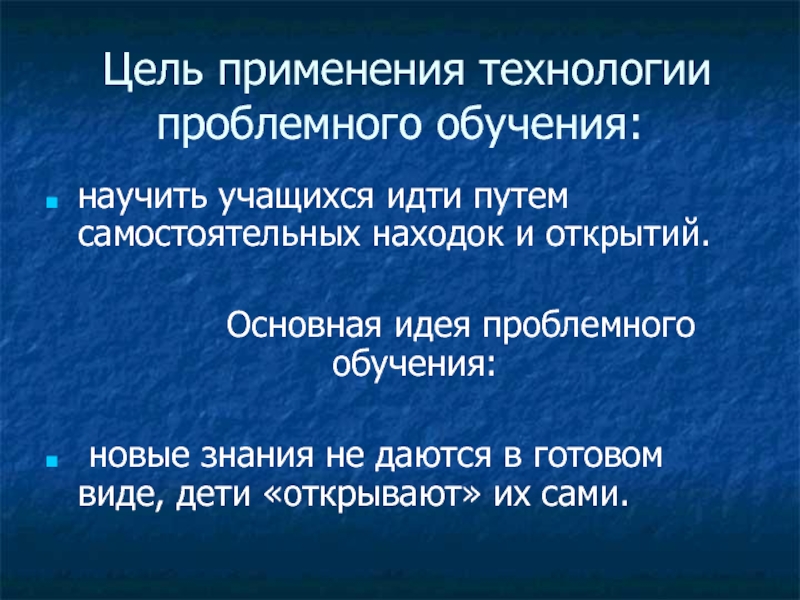 Цель применения технологии проблемного обучения:

научить учащихся идти путем самостоятельных находок и открытий.

Основная идея проблемного обучения:

новые знания не даются в готовом виде, дети «открывают» их сами.